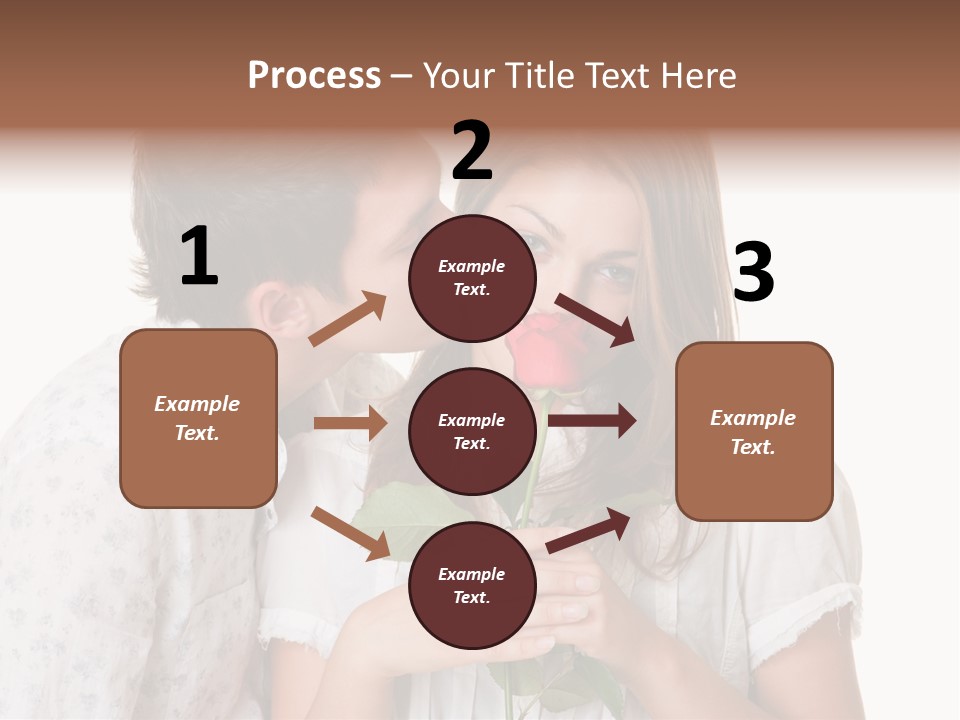 Process – Your Title Text Here

1

Example Text.

2

Example Text.

Example Text.

Example Text.

3

Example Text.